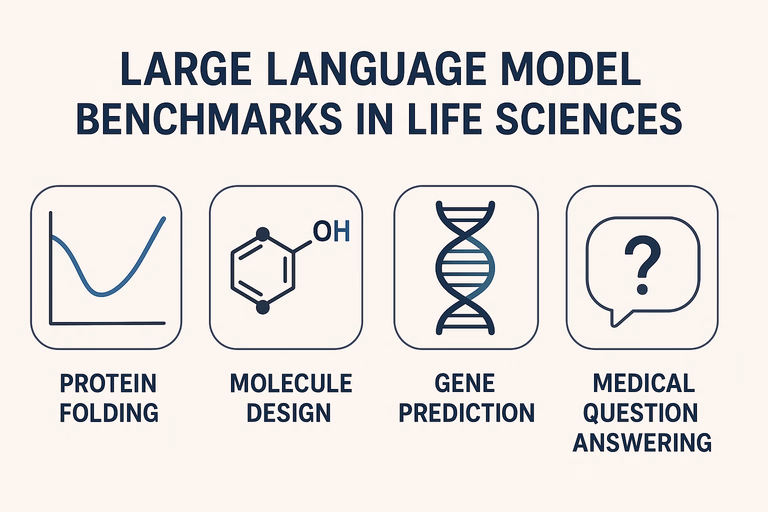 LARGE LANGUAGE MODEL BENCHMARKS IN LIFE SCIENCES

OH

?

PROTEIN FOLDING

MOLECULE DESIGN

GENE PREDICTION

MEDICAL QUESTION ANSWERING